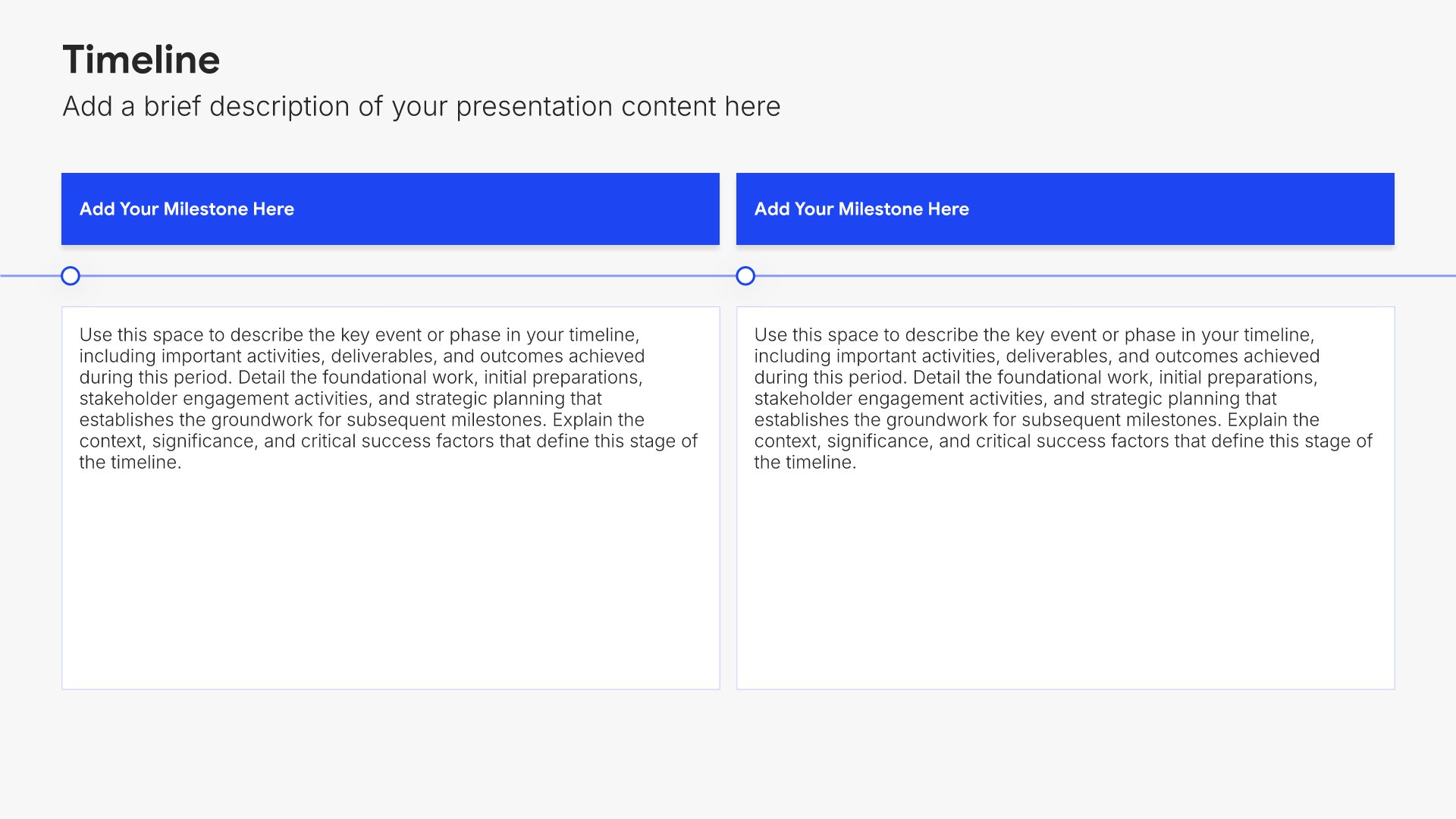 Timeline

Add a brief description of your presentation content here

Add Your Milestone Here

Use this space to describe the key event or phase in your timeline, including important activities, deliverables, and outcomes achieved during this period. Detail the foundational work, initial preparations, stakeholder engagement activities, and strategic planning that establishes the groundwork for subsequent milestones. Explain the context, significance, and critical success factors that define this stage of the timeline.

Add Your Milestone Here

Use this space to describe the key event or phase in your timeline, including important activities, deliverables, and outcomes achieved during this period. Detail the foundational work, initial preparations, stakeholder engagement activities, and strategic planning that establishes the groundwork for subsequent milestones. Explain the context, significance, and critical success factors that define this stage of the timeline.